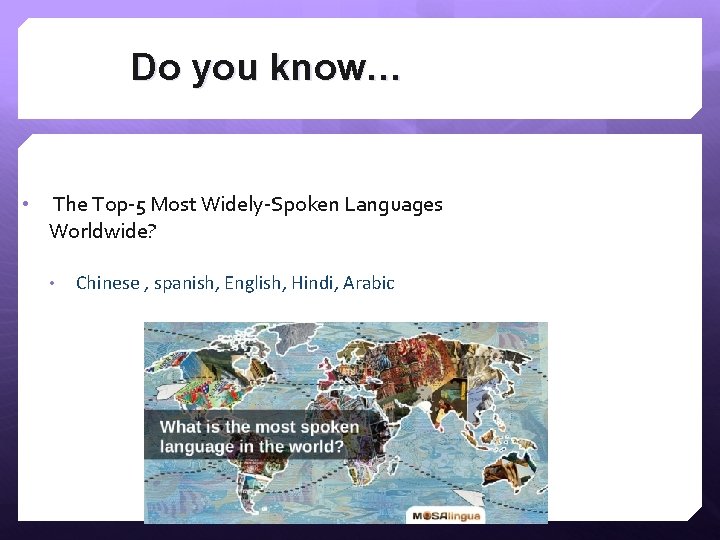 Do you know…

• The Top-5 Most Widely-Spoken Languages Worldwide?

• Chinese , spanish, English, Hindi, Arabic

What is the most spoken language in the world?

MOSAlingua